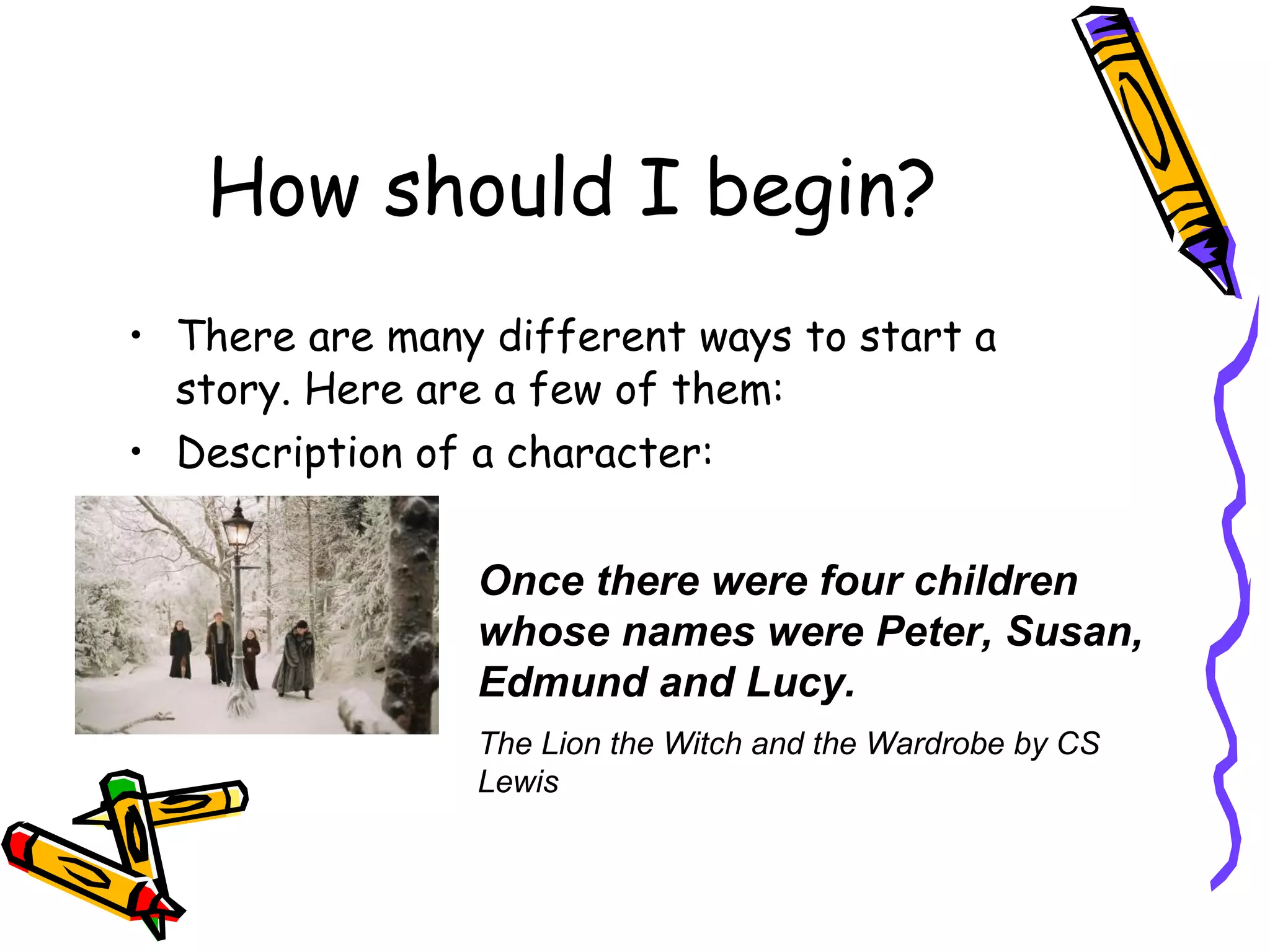 How should I begin?

• There are many different ways to start a story. Here are a few of them:
• Description of a character:

Once there were four children whose names were Peter, Susan, Edmund and Lucy.

The Lion the Witch and the Wardrobe by CS Lewis